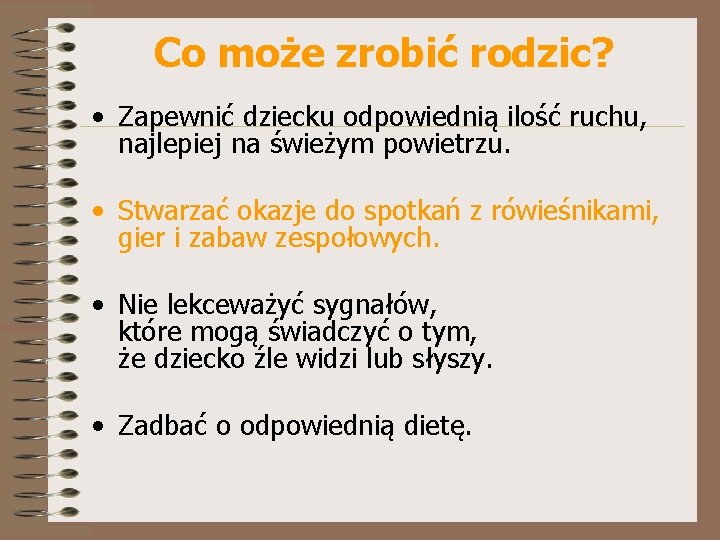 Co może zrobić rodzic?

• Zapewnić dziecku odpowiednią ilość ruchu, najlepiej na świeżym powietrzu.

• Stwarzać okazje do spotkań z rówieśnikami, gier i zabaw zespołowych.

• Nie lekceważyć sygnałów, które mogą świadczyć o tym, że dziecko źle widzi lub słyszy.

• Zadbać o odpowiednią dietę.